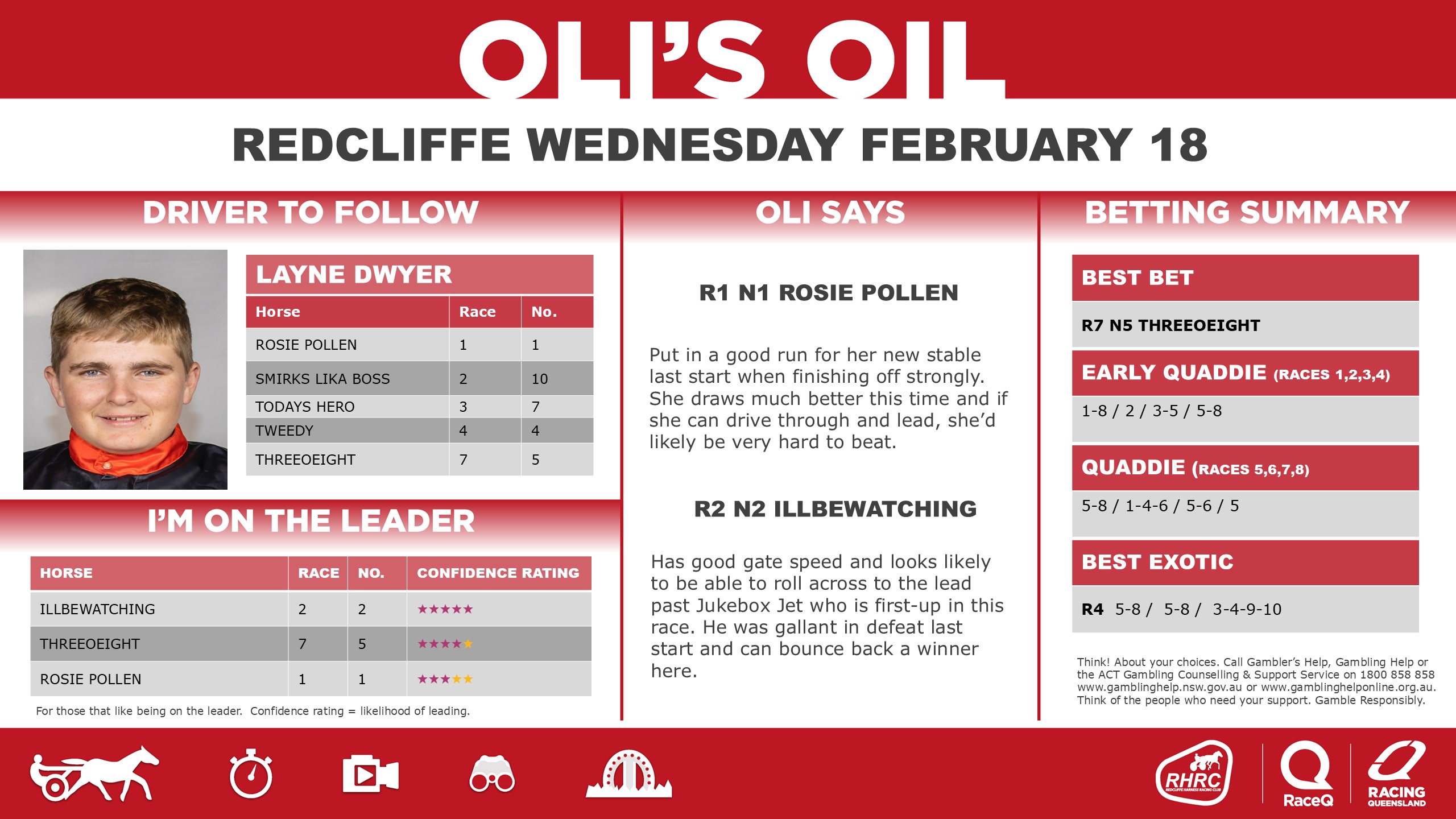 OLI'S OIL

REDCLIFFE WEDNESDAY FEBRUARY 18

DRIVER TO FOLLOW

LAYNE DWYER

| Horse | Race | No. |
|---|---|---|
| ROSIE POLLEN | 1 | 1 |
| SMIRKS LIKA BOSS | 2 | 10 |
| TODAYS HERO | 3 | 7 |
| TWEEDY | 4 | 4 |
| THREEOEIGHT | 7 | 5 |

I'M ON THE LEADER

| HORSE | RACE | NO. | CONFIDENCE RATING |
|---|---|---|---|
| ILLBEWATCHING | 2 | 2 | ★★★★★ |
| THREEOEIGHT | 7 | 5 | ★★★★★ |
| ROSIE POLLEN | 1 | 1 | ★★★★★ |

For those that like being on the leader. Confidence rating = likelihood of leading.

OLI SAYS

R1 N1 ROSIE POLLEN

Put in a good run for her new stable last start when finishing off strongly. She draws much better this time and if she can drive through and lead, she'd likely be very hard to beat.

R2 N2 ILLBEWATCHING

Has good gate speed and looks likely to be able to roll across to the lead past Jukebox Jet who is first-up in this race. He was gallant in defeat last start and can bounce back a winner here.

BETTING SUMMARY

BEST BET

R7 N5 THREEOEIGHT

EARLY QUADDIE (RACES 1,2,3,4)

1-8 / 2 / 3-5 / 5-8

QUADDIE (RACES 5,6,7,8)

5-8 / 1-4-6 / 5-6 / 5

BEST EXOTIC

R4 5-8 / 5-8 / 3-4-9-10

Think! About your choices. Call Gambler's Help, Gambling Help or the ACT Gambling Counselling & Support Service on 1800 858 858 www.gamblinghelp.nsw.gov.au or www.gamblinghelponline.org.au. Think of the people who need your support. Gamble Responsibly.

RHRC REDCLIFFE HARNESS RACING CLUB

RaceQ

RACING QUEENSLAND